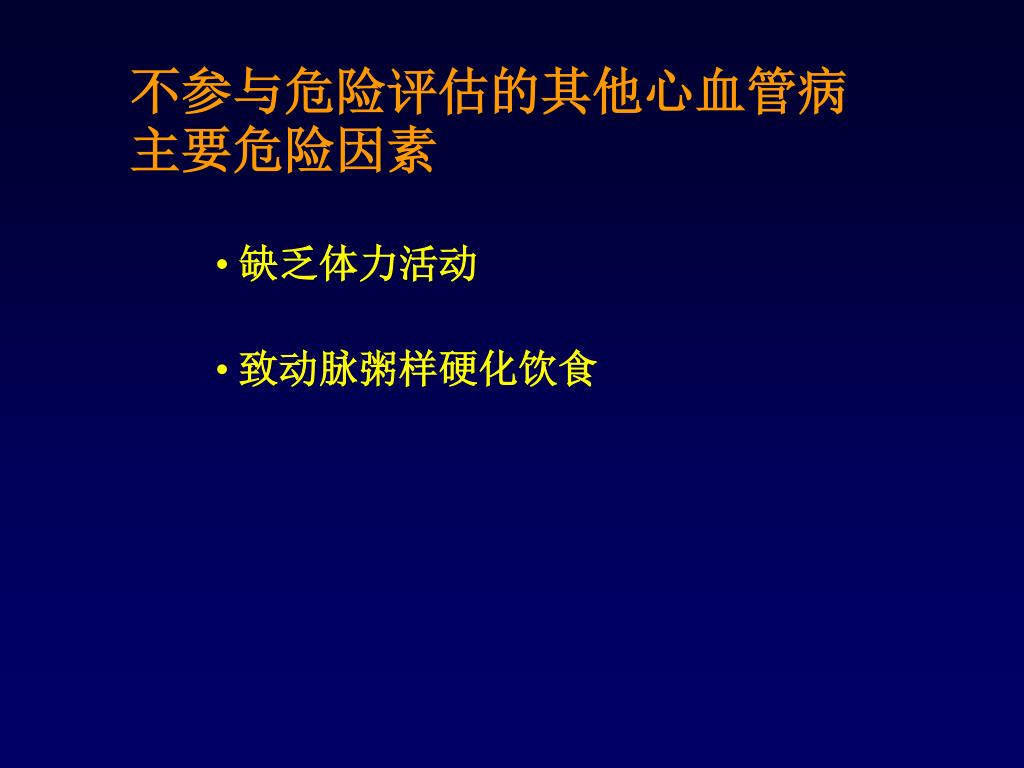 不参与危险评估的其他心血管病主要危险因素

• 缺乏体力活动

• 致动脉粥样硬化饮食